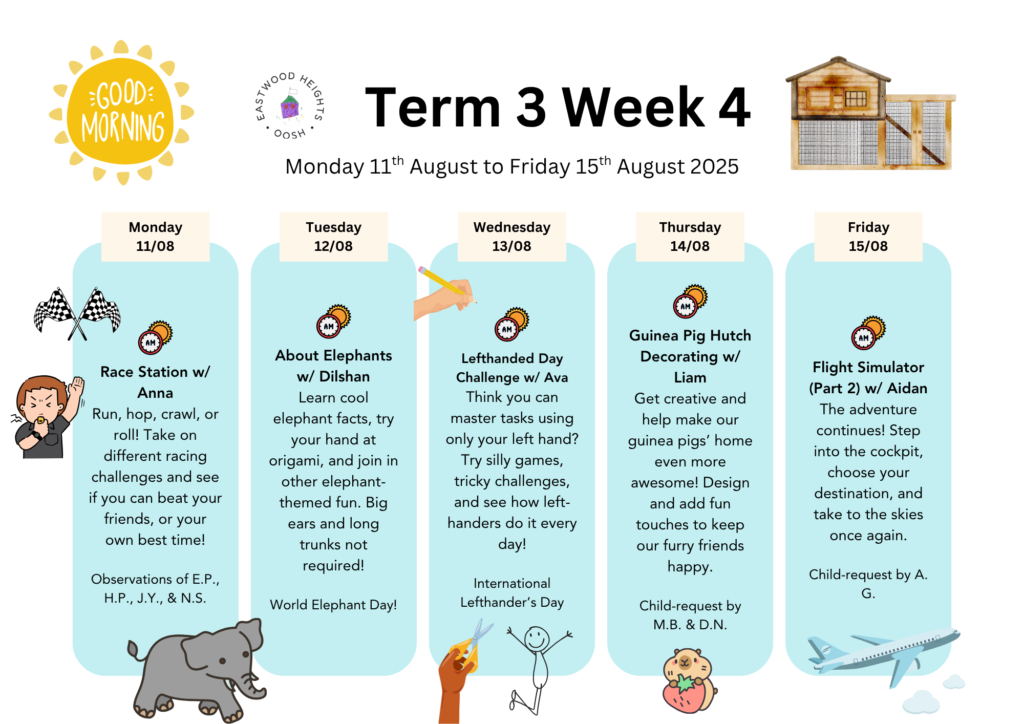 GOOD MORNING

EASTWOOD HEIGHTS OOSH

Term 3 Week 4

Monday 11$^{th}$ August to Friday 15$^{th}$ August 2025

Monday 11/08

AM

Race Station w/ Anna

Run, hop, crawl, or roll! Take on different racing challenges and see if you can beat your friends, or your own best time!

Observations of E.P., H.P., J.Y., & N.S.

Tuesday 12/08

AM

About Elephants w/ Dilshan

Learn cool elephant facts, try your hand at origami, and join in other elephant-themed fun. Big ears and long trunks not required!

World Elephant Day!

Wednesday 13/08

AM

Lefthanded Day Challenge w/ Ava

Think you can master tasks using only your left hand? Try silly games, tricky challenges, and see how left-handers do it every day!

International Lefthander's Day

Thursday 14/08

AM

Guinea Pig Hutch Decorating w/ Liam

Get creative and help make our guinea pigs' home even more awesome! Design and add fun touches to keep our furry friends happy.

Child-request by M.B. & D.N.

Friday 15/08

AM

Flight Simulator (Part 2) w/ Aidan

The adventure continues! Step into the cockpit, choose your destination, and take to the skies once again.

Child-request by A. G.